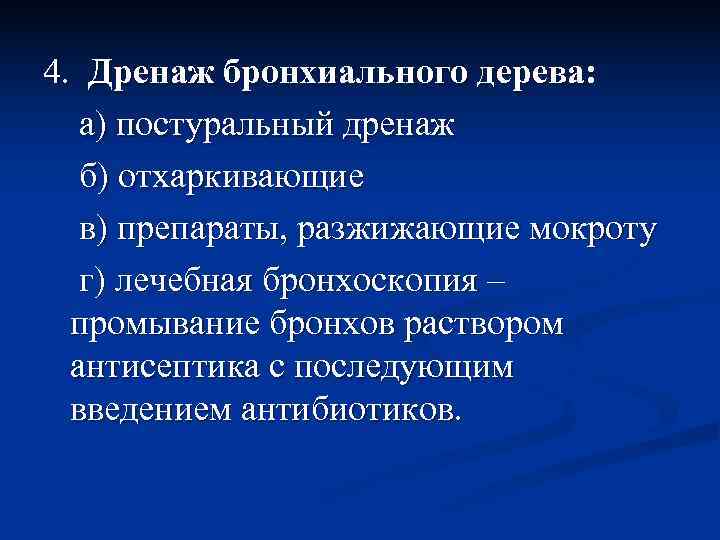 4. Дренаж бронхиального дерева:

а) постуральный дренаж

б) отхаркивающие

в) препараты, разжижающие мокроту

г) лечебная бронхоскопия – промывание бронхов раствором антисептика с последующим введением антибиотиков.